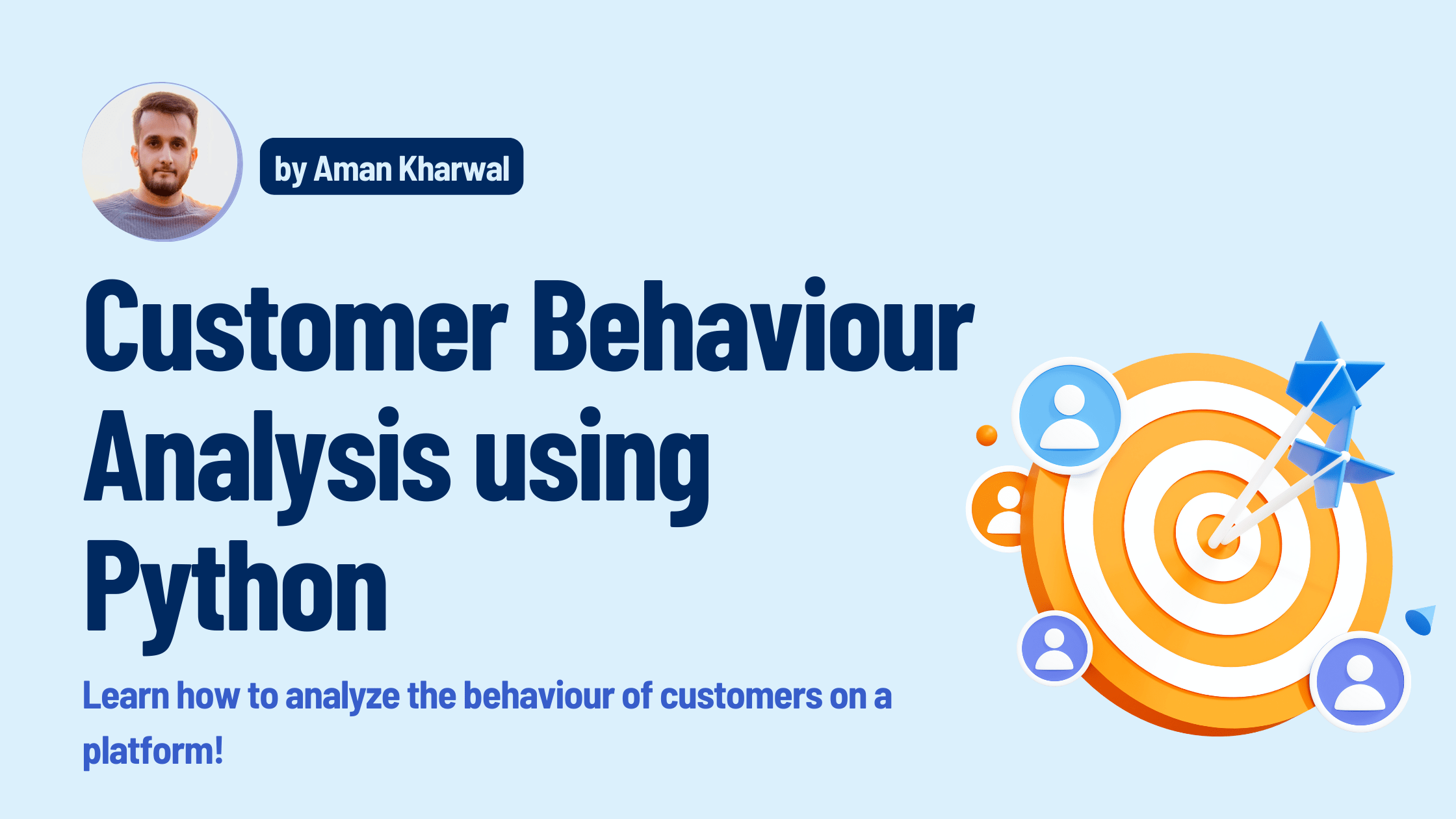 by Aman Kharwal

Customer Behaviour Analysis using Python

Learn how to analyze the behaviour of customers on a platform!